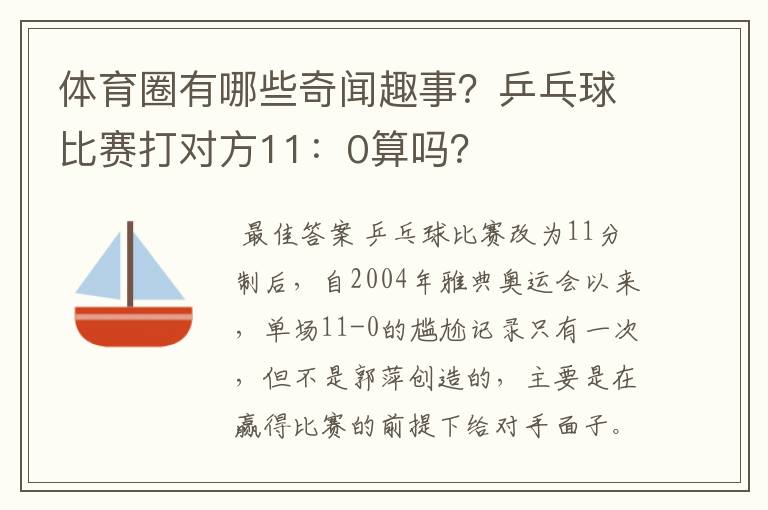 体育圈有哪些奇闻趣事？乒乓球比赛打对方11：0算吗？

最佳答案 乒乓球比赛改为11分制后，自2004年雅典奥运会以来，单场11-0的尴尬记录只有一次，但不是郭萍创造的，主要是在赢得比赛的前提下给对手面子。